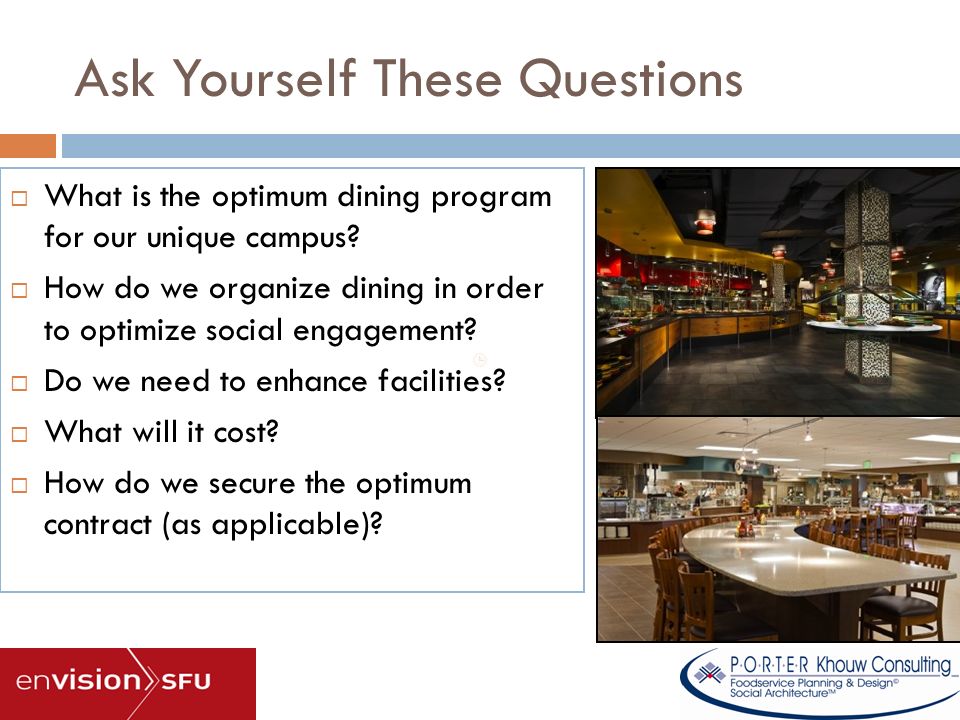 Ask Yourself These Questions

□ What is the optimum dining program for our unique campus?

□ How do we organize dining in order to optimize social engagement?

□ Do we need to enhance facilities?

□ What will it cost?

□ How do we secure the optimum contract (as applicable)?

envision SFU

P·O·R·T·E·R Khouw Consulting
Foodservice Planning & Design©
Social Architecture™